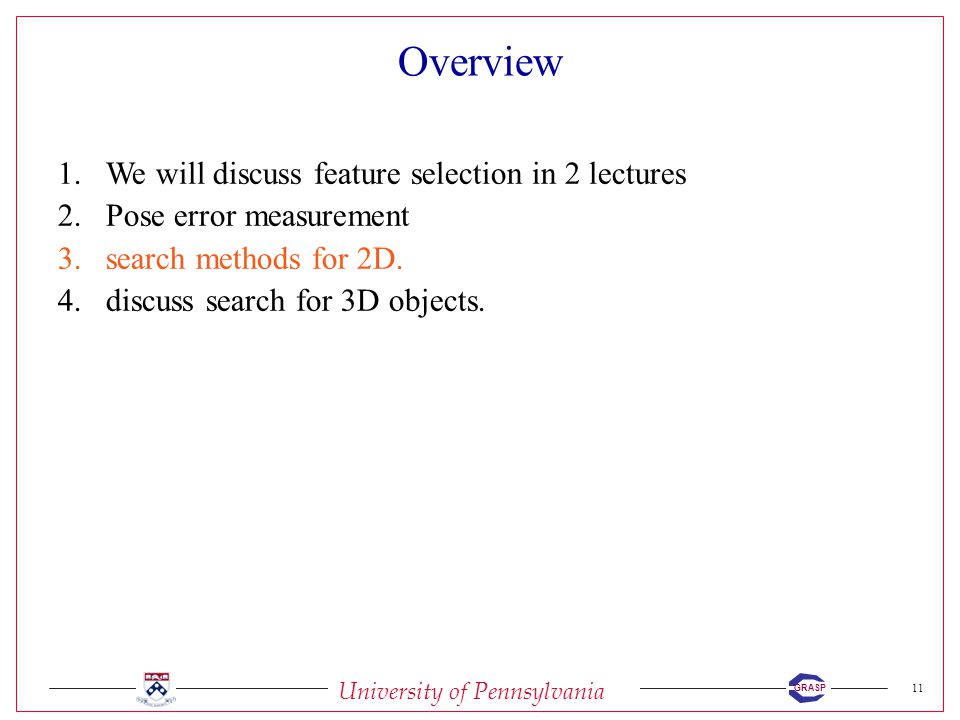 Overview

1. We will discuss feature selection in 2 lectures
2. Pose error measurement
3. search methods for 2D.
4. discuss search for 3D objects.

University of Pennsylvania

GRASP

11